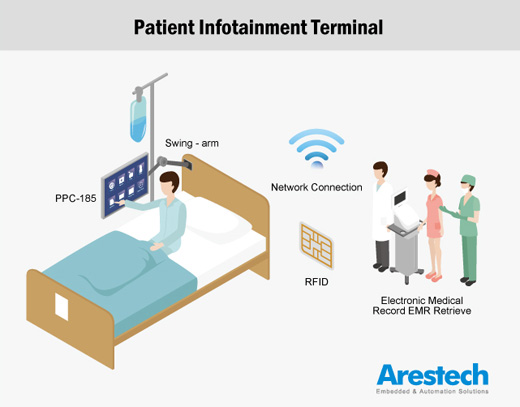 Patient Infotainment Terminal

Swing - arm

PPC-185

Network Connection

RFID

Electronic Medical Record EMR Retrieve

Arestech
Embedded & Automation Solutions